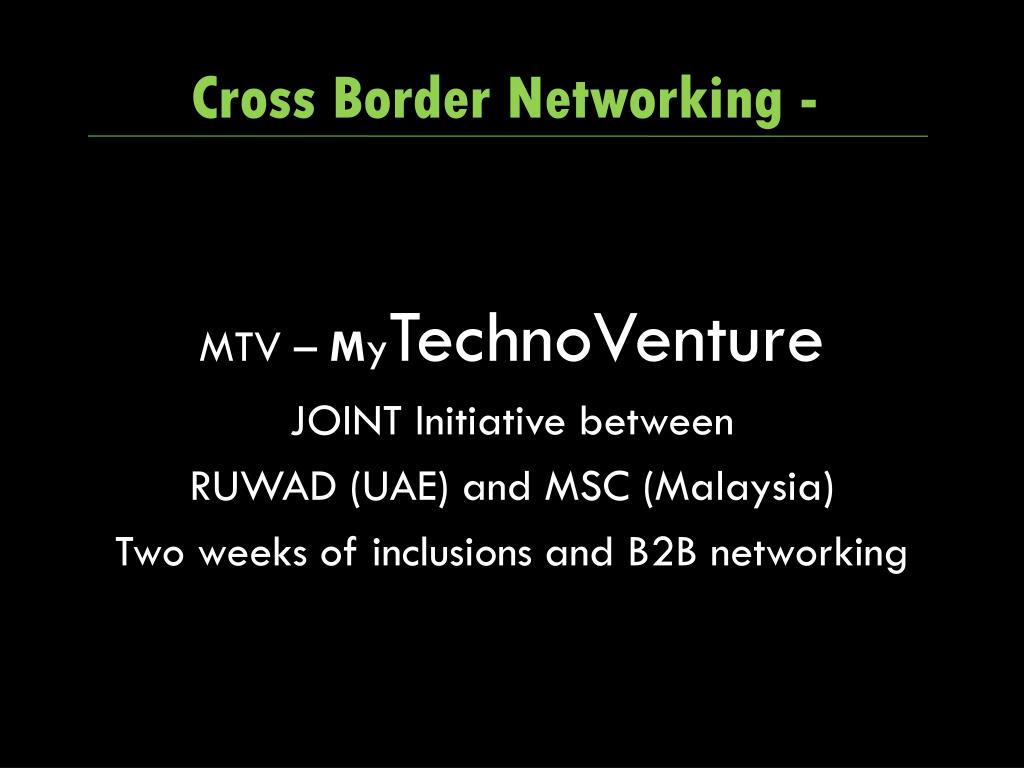 Cross Border Networking -

MTV – MyTechnoVenture

JOINT Initiative between

RUWAD (UAE) and MSC (Malaysia)

Two weeks of inclusions and B2B networking